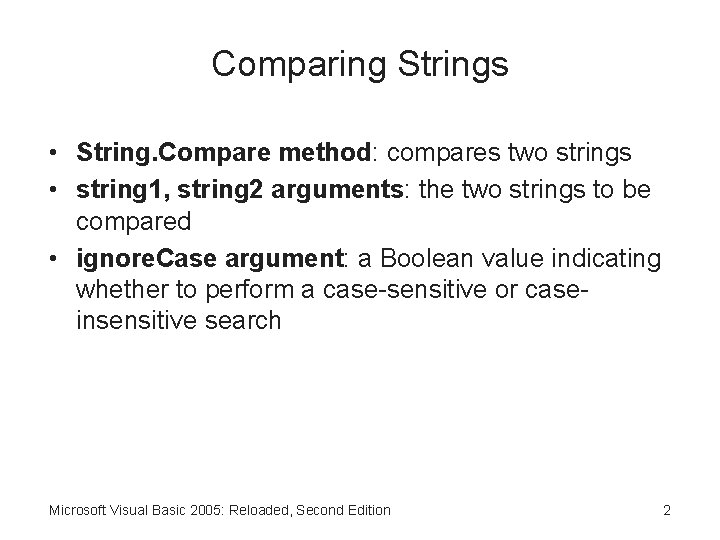 Comparing Strings

• String.Compare method: compares two strings
• string1, string2 arguments: the two strings to be compared
• ignoreCase argument: a Boolean value indicating whether to perform a case-sensitive or case-insensitive search

Microsoft Visual Basic 2005: Reloaded, Second Edition
2